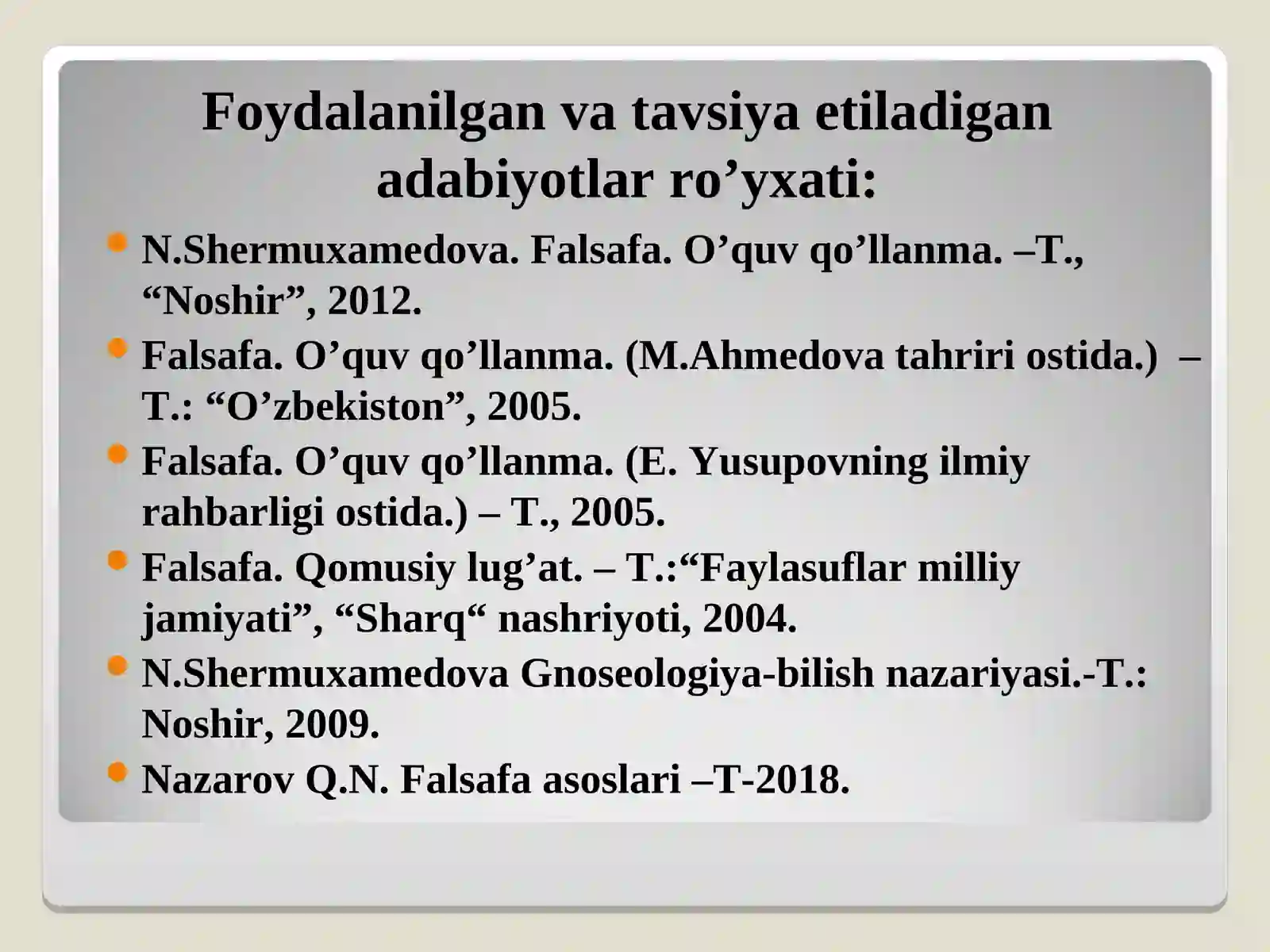 Foydalanilgan va tavsiya etiladigan adabiyotlar ro’yxati:

N.Shermuxamedova. Falsafa. O’quv qo’llanma. –T., “Noshir”, 2012.

Falsafa. O’quv qo’llanma. (M.Ahmedova tahriri ostida.) – T.: “O’zbekiston”, 2005.

Falsafa. O’quv qo’llanma. (E. Yusupovning ilmiy rahbarligi ostida.) – T., 2005.

Falsafa. Qomusiy lug’at. – T.:“Faylasuflar milliy jamiyati”, “Sharq“ nashriyoti, 2004.

N.Shermuxamedova Gnoseologiya-bilish nazariyasi.-T.: Noshir, 2009.

Nazarov Q.N. Falsafa asoslari –T-2018.